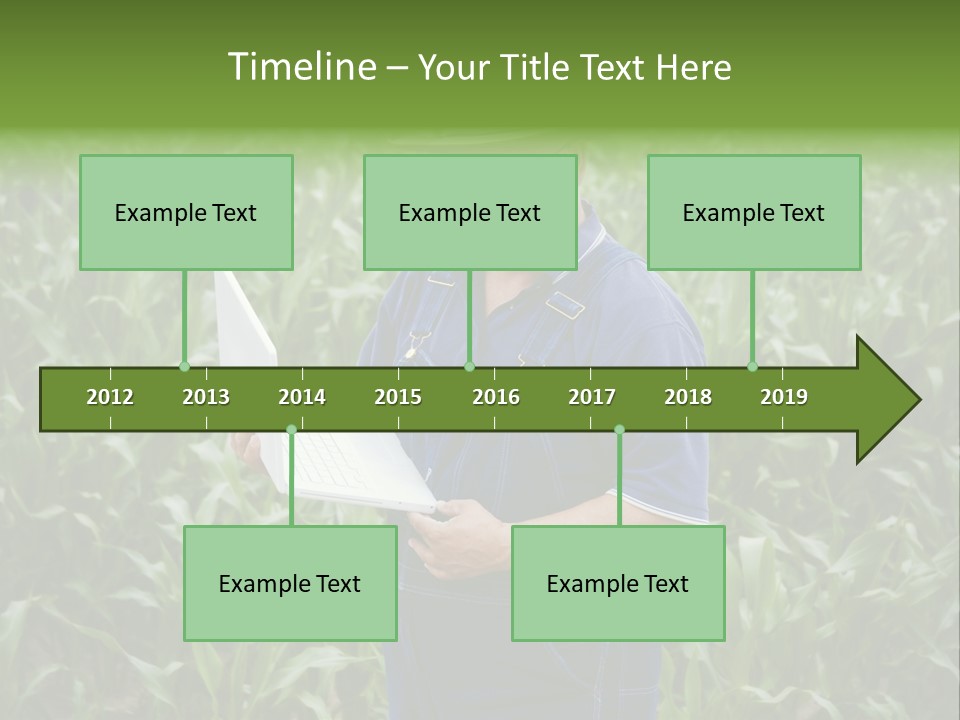 Timeline – Your Title Text Here

Example Text

Example Text

Example Text

2012 2013 2014 2015 2016 2017 2018 2019

Example Text

Example Text